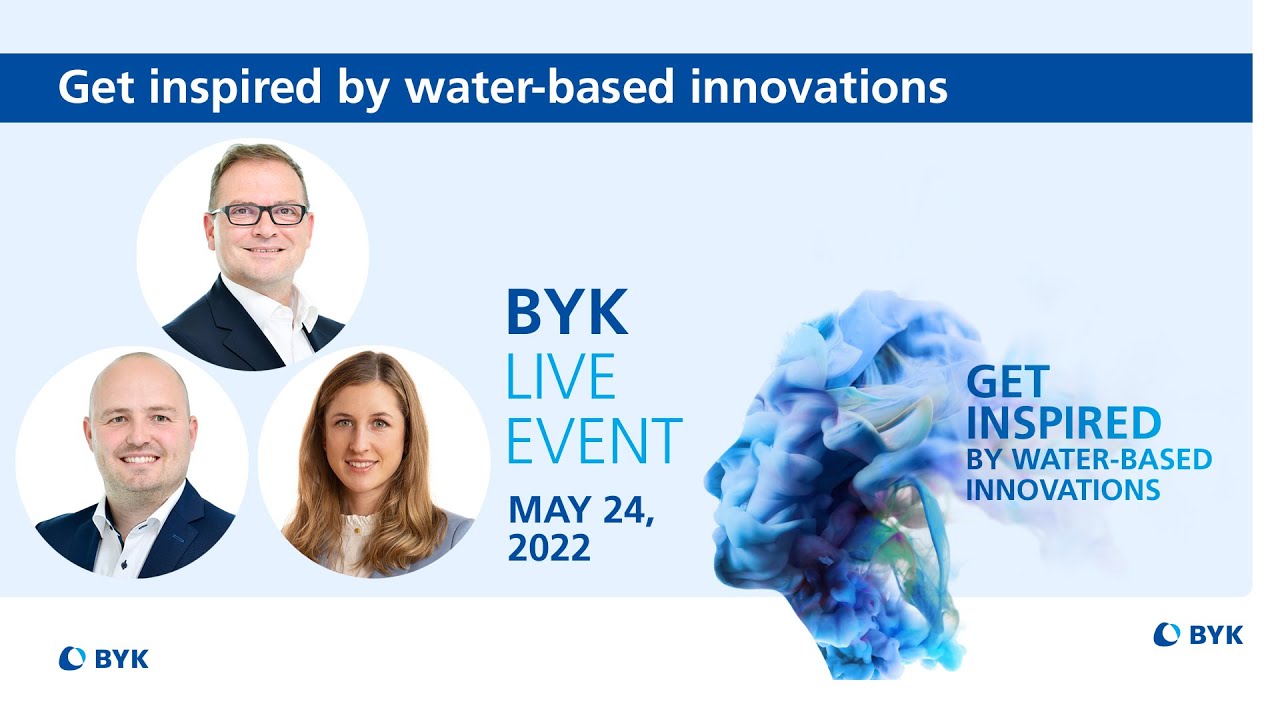 Get inspired by water-based innovations

BYK
LIVE
EVENT
MAY 24, 2022

GET
INSPIRED
BY WATER-BASED
INNOVATIONS

BYK

BYK